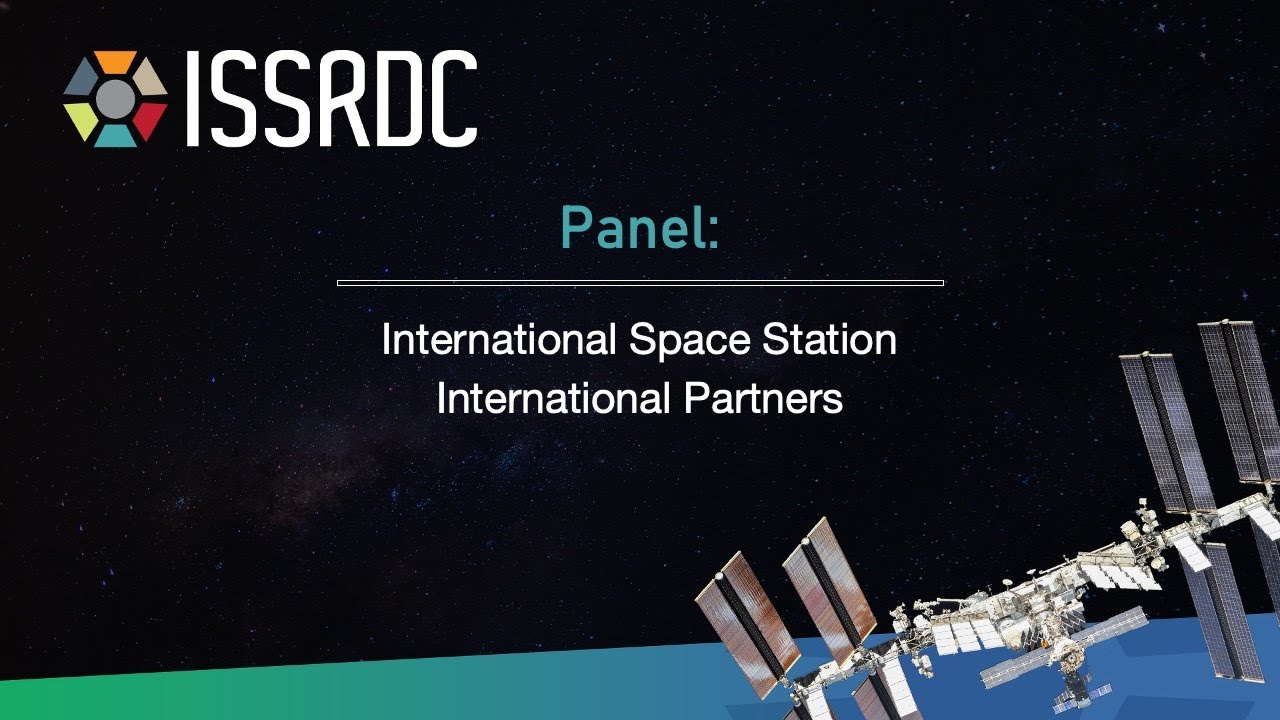 ISSRDC

Panel:

International Space Station
International Partners